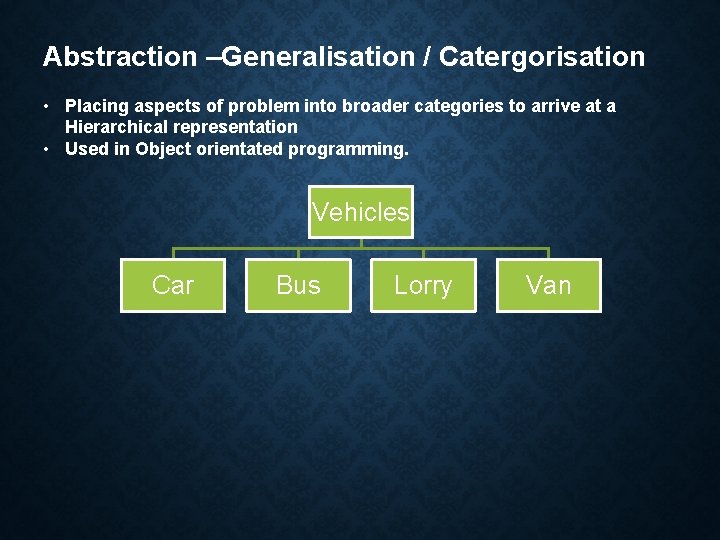 Abstraction –Generalisation / Catergorisation

• Placing aspects of problem into broader categories to arrive at a Hierarchical representation
• Used in Object orientated programming.

Vehicles

Car

Bus

Lorry

Van